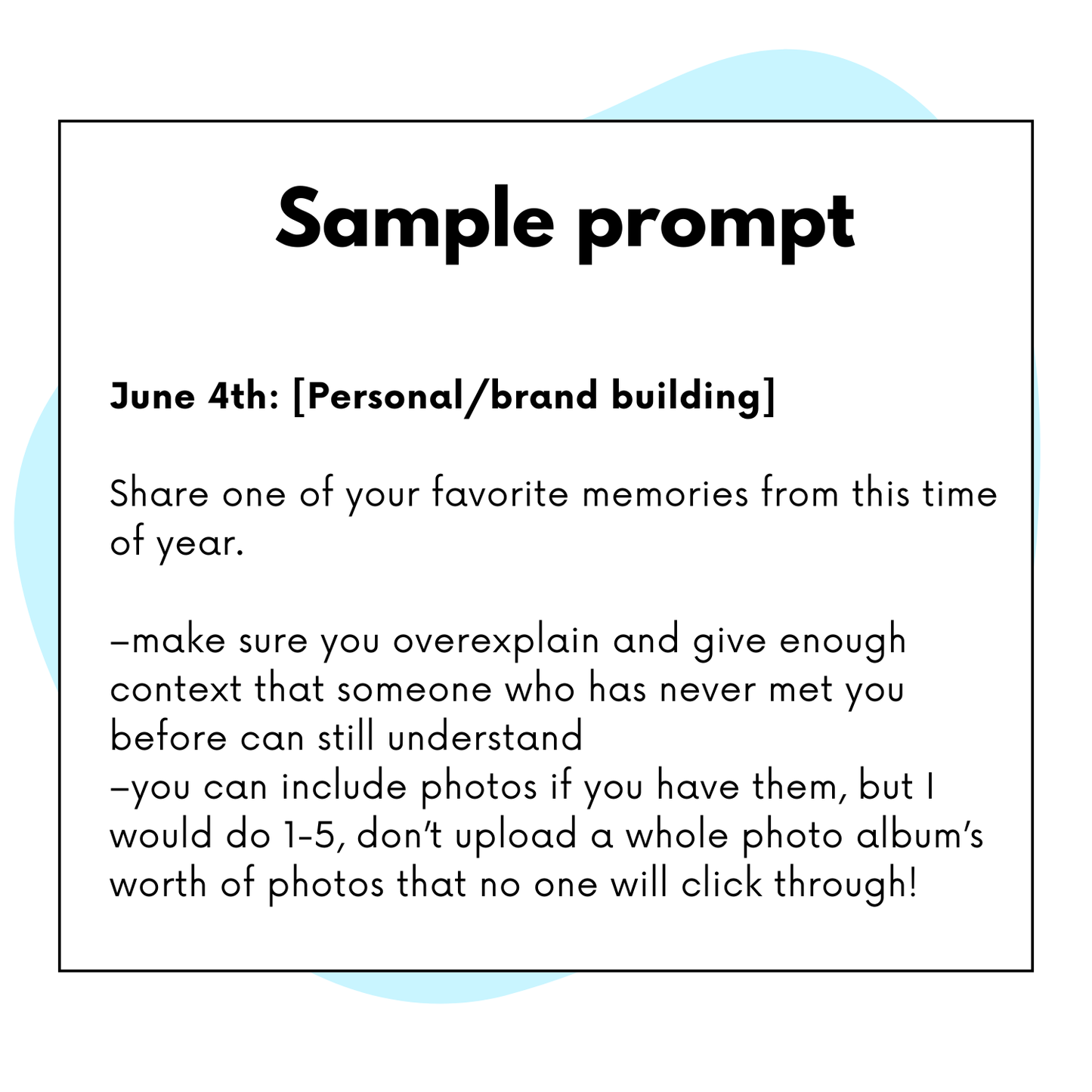 Sample prompt

June 4th: [Personal/brand building]

Share one of your favorite memories from this time of year.

–make sure you overexplain and give enough context that someone who has never met you before can still understand
–you can include photos if you have them, but I would do 1-5, don't upload a whole photo album's worth of photos that no one will click through!